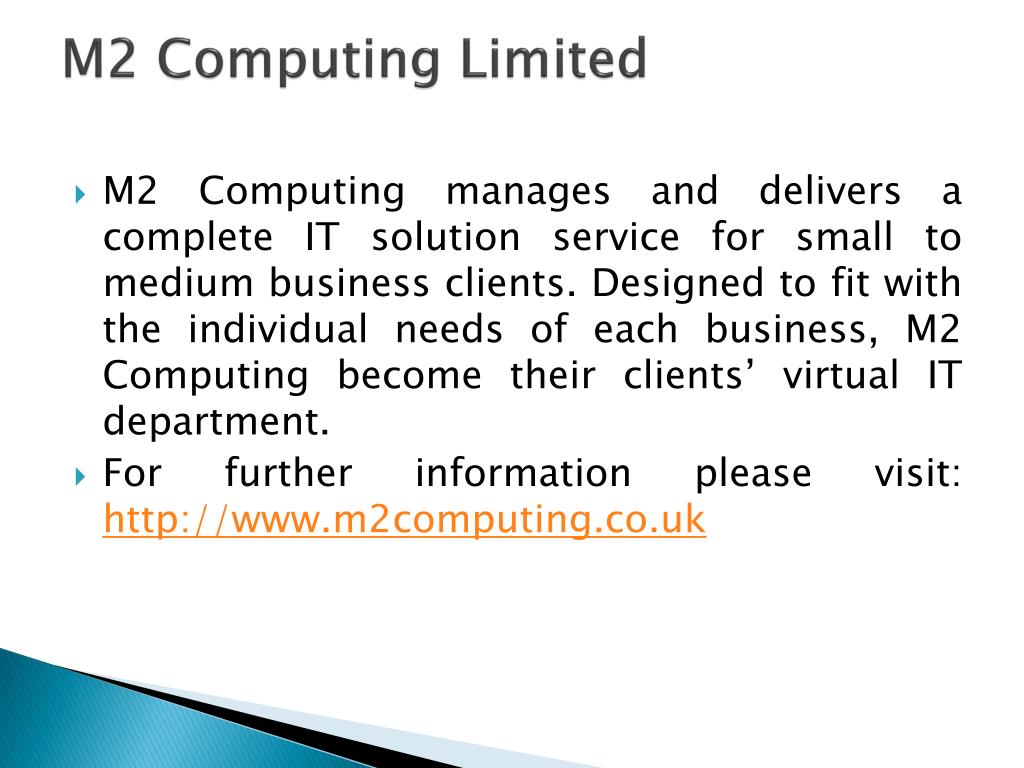 M2 Computing Limited

M2 Computing manages and delivers a complete IT solution service for small to medium business clients. Designed to fit with the individual needs of each business, M2 Computing become their clients’ virtual IT department.

For further information please visit: http://www.m2computing.co.uk